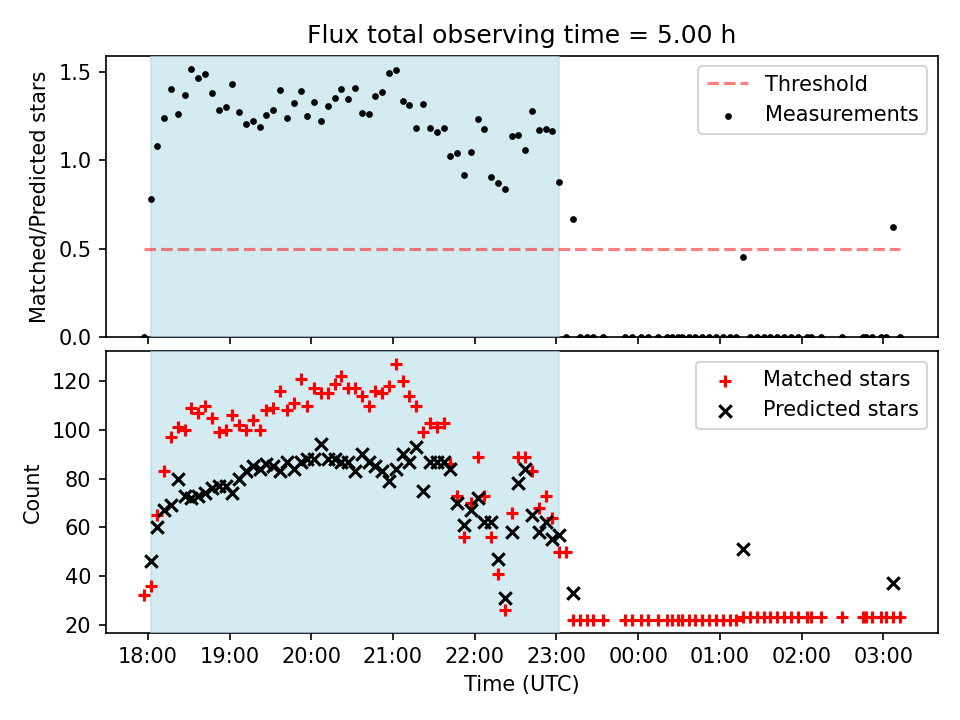 Flux total observing time = 5.00 h

Matched/Predicted stars

1.5
1.0
0.5
0.0

Threshold
Measurements

Count

120
100
80
60
40
20

Matched stars
Predicted stars

18:00
19:00
20:00
21:00
22:00
23:00
00:00
01:00
02:00
03:00

Time (UTC)